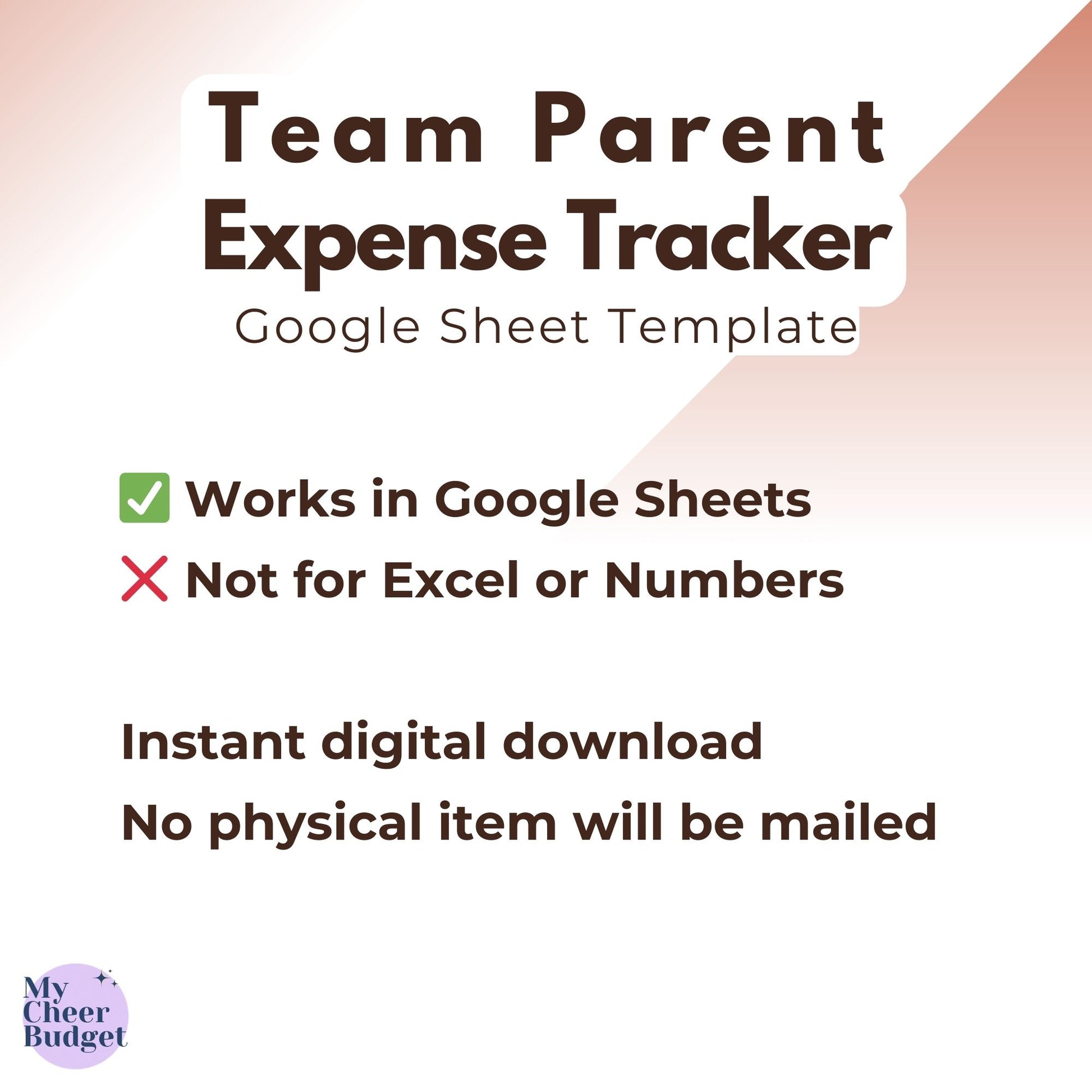 Team Parent
Expense Tracker
Google Sheet Template

✅ Works in Google Sheets
❌ Not for Excel or Numbers

Instant digital download
No physical item will be mailed

My Cheer Budget